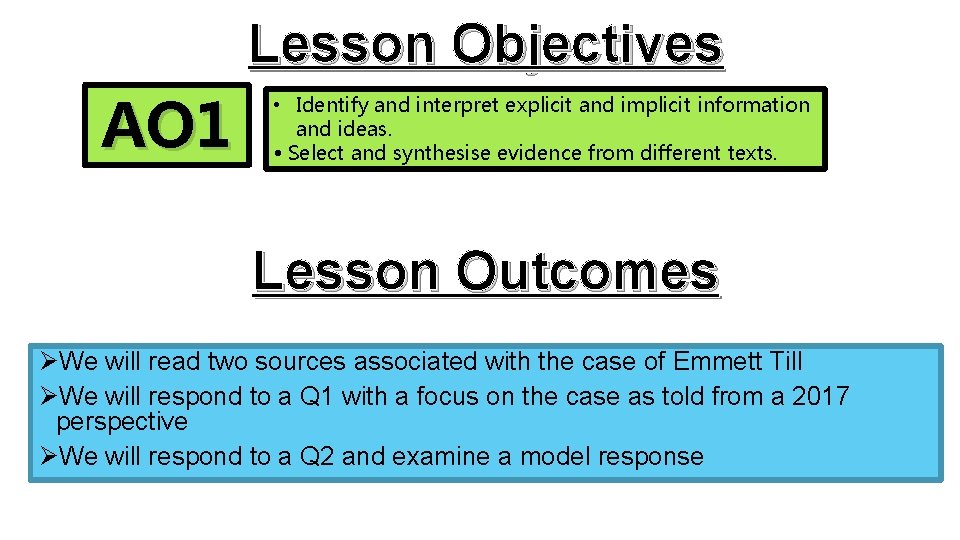 Lesson Objectives

AO1

• Identify and interpret explicit and implicit information and ideas.
• Select and synthesise evidence from different texts.

Lesson Outcomes

➢We will read two sources associated with the case of Emmett Till
➢We will respond to a Q1 with a focus on the case as told from a 2017 perspective
➢We will respond to a Q2 and examine a model response